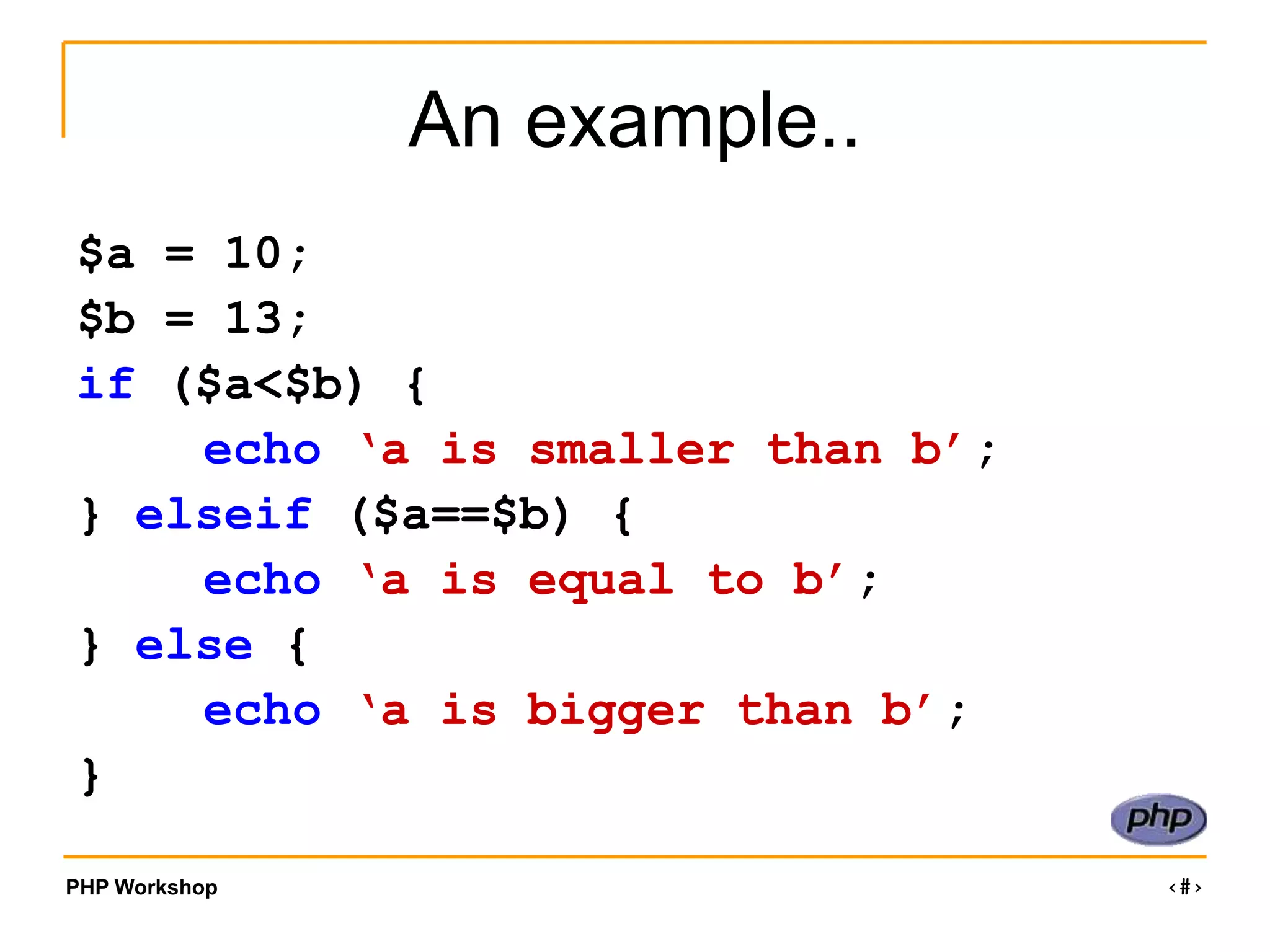 An example..

$a = 10;
$b = 13;
if ($a<$b) {
echo ‘a is smaller than b’;
} elseif ($a==$b) {
echo ‘a is equal to b’;
} else {
echo ‘a is bigger than b’;
}

php

PHP Workshop

‹#›